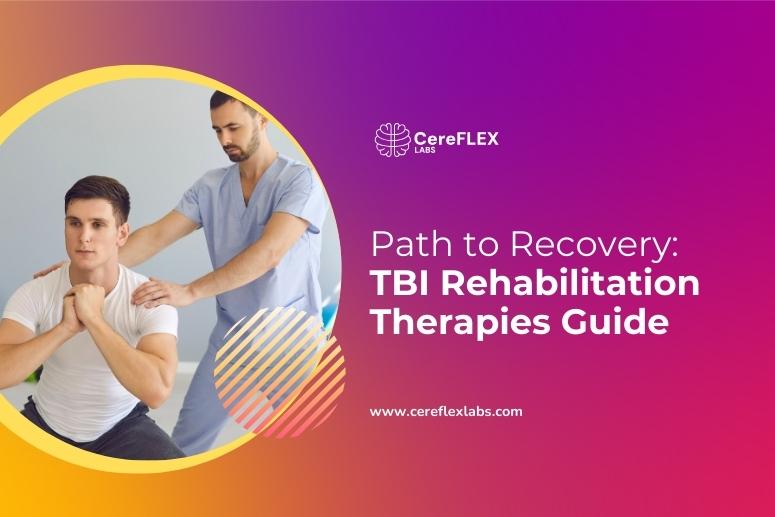 CereFLEX LABS

Path to Recovery: TBI Rehabilitation Therapies Guide

www.cereflexlabs.com